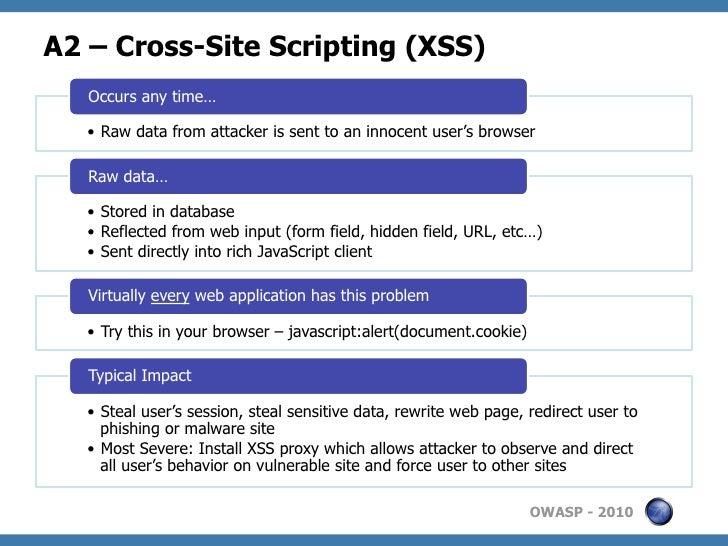 A2 – Cross-Site Scripting (XSS)

Occurs any time…

• Raw data from attacker is sent to an innocent user's browser

Raw data…

• Stored in database
• Reflected from web input (form field, hidden field, URL, etc…)
• Sent directly into rich JavaScript client

Virtually every web application has this problem

• Try this in your browser – javascript:alert(document.cookie)

Typical Impact

• Steal user's session, steal sensitive data, rewrite web page, redirect user to phishing or malware site
• Most Severe: Install XSS proxy which allows attacker to observe and direct all user's behavior on vulnerable site and force user to other sites

OWASP - 2010